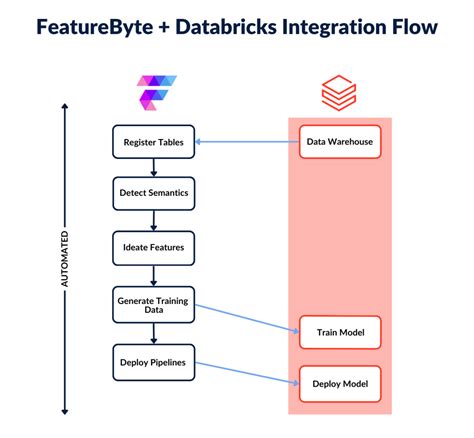 FeatureByte + Databricks Integration Flow

AUTOMATED

Register Tables

Detect Semantics

Ideate Features

Generate Training Data

Deploy Pipelines

Data Warehouse

Train Model

Deploy Model